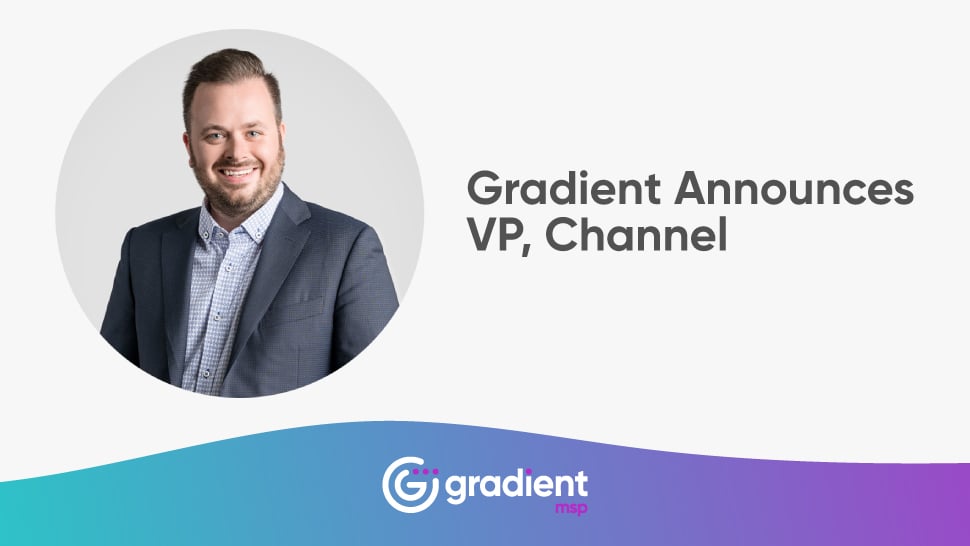 Gradient Announces VP, Channel

gradient
msp